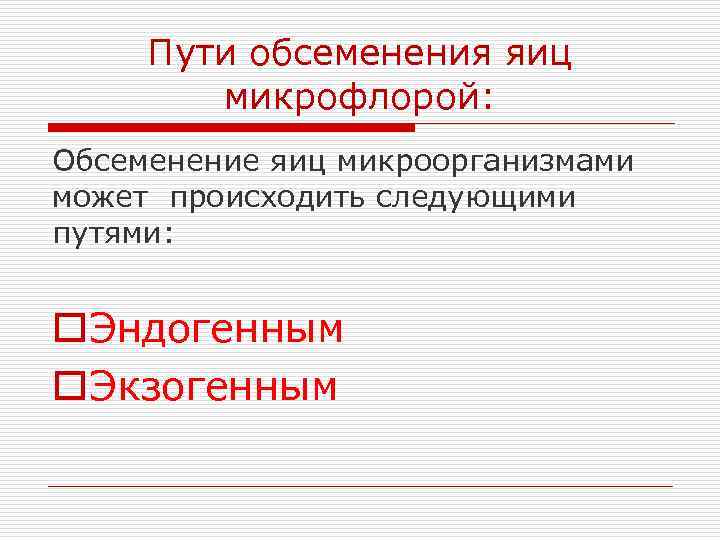 Пути обсеменения яиц микрофлорой:

Обсеменение яиц микроорганизмами может происходить следующими путями:

Эндогенным

Экзогенным